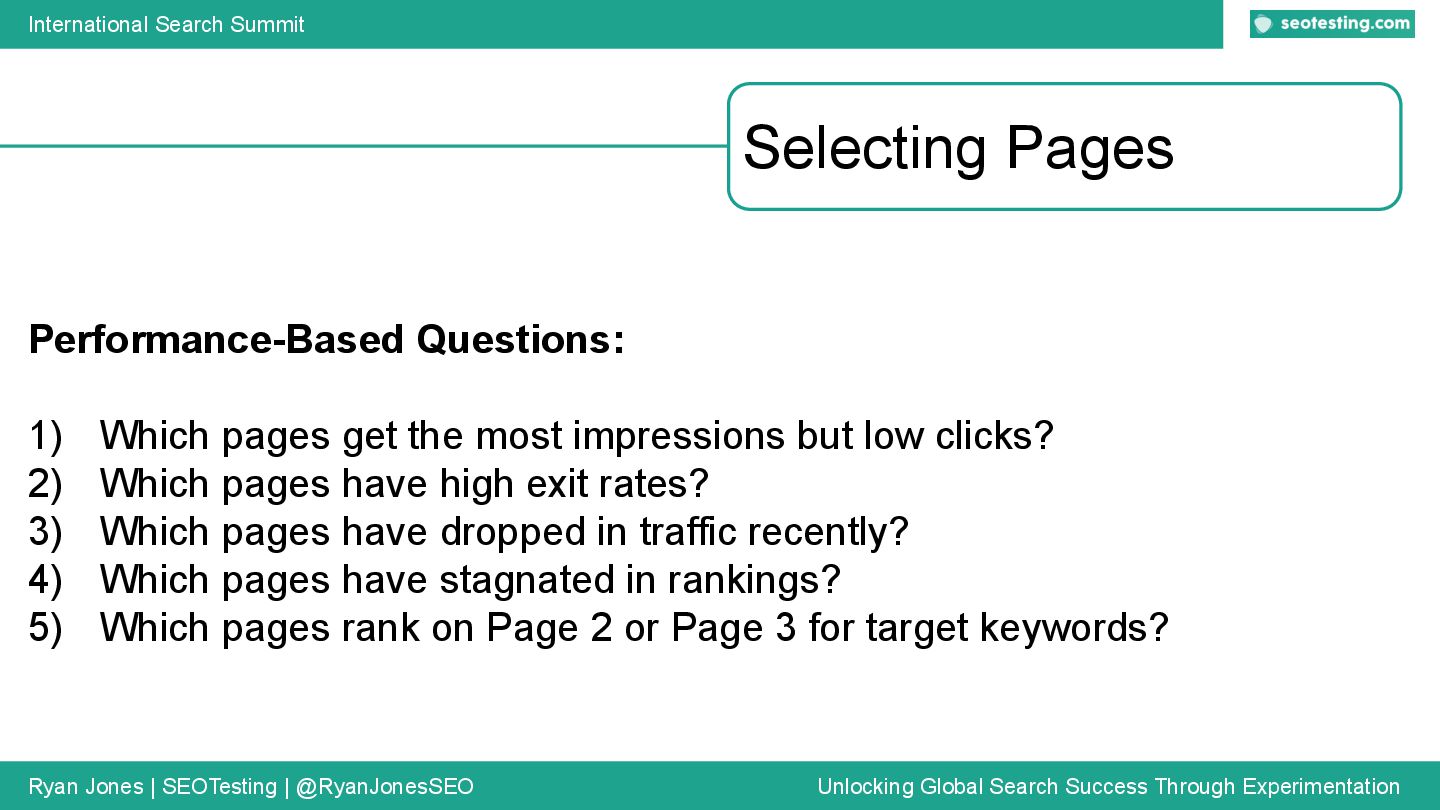 International Search Summit

seotesting.com

Selecting Pages

Performance-Based Questions:

1) Which pages get the most impressions but low clicks?
2) Which pages have high exit rates?
3) Which pages have dropped in traffic recently?
4) Which pages have stagnated in rankings?
5) Which pages rank on Page 2 or Page 3 for target keywords?

Ryan Jones | SEOTesting | @RyanJonesSEO

Unlocking Global Search Success Through Experimentation